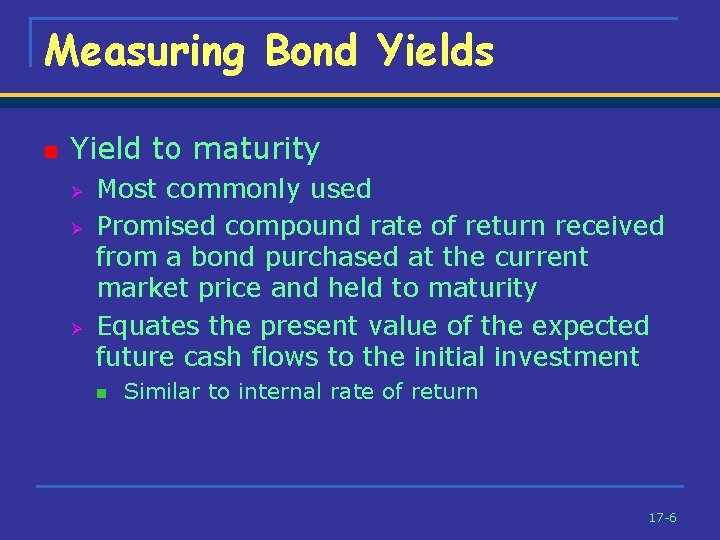 Measuring Bond Yields

Yield to maturity

Most commonly used

Promised compound rate of return received from a bond purchased at the current market price and held to maturity

Equates the present value of the expected future cash flows to the initial investment

Similar to internal rate of return

17-6